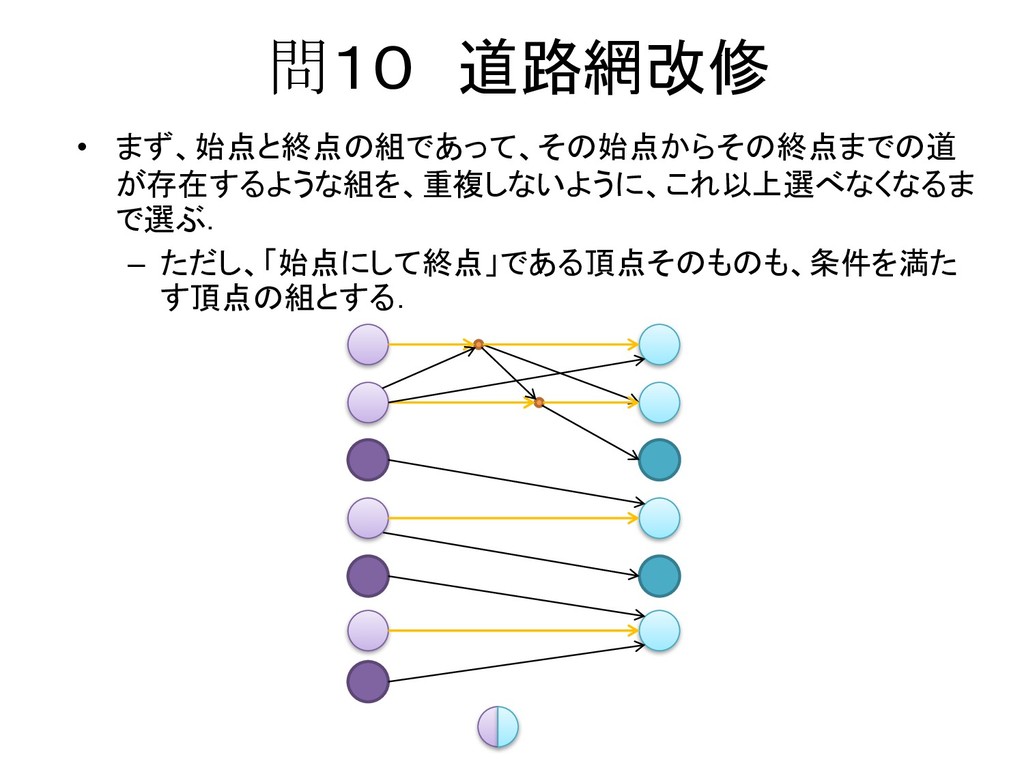 問10　道路網改修

• まず、始点と終点の組であって、その始点からその終点までの道が存在するような組を、重複しないように、これ以上選べなくなるまで選ぶ.

– ただし、「始点にして終点」である頂点そのものも、条件を満たす頂点の組とする.